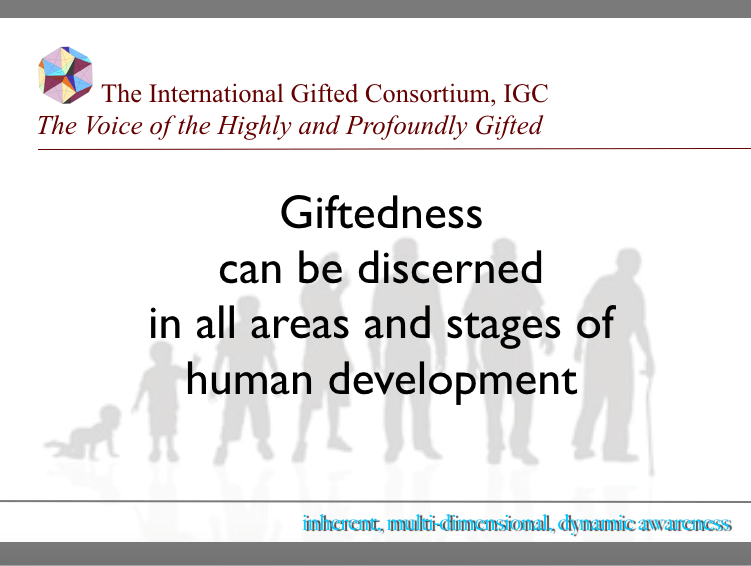 The International Gifted Consortium, IGC
The Voice of the Highly and Profoundly Gifted

Giftedness
can be discerned
in all areas and stages of
human development

inherent, multi-dimensional, dynamic awareness